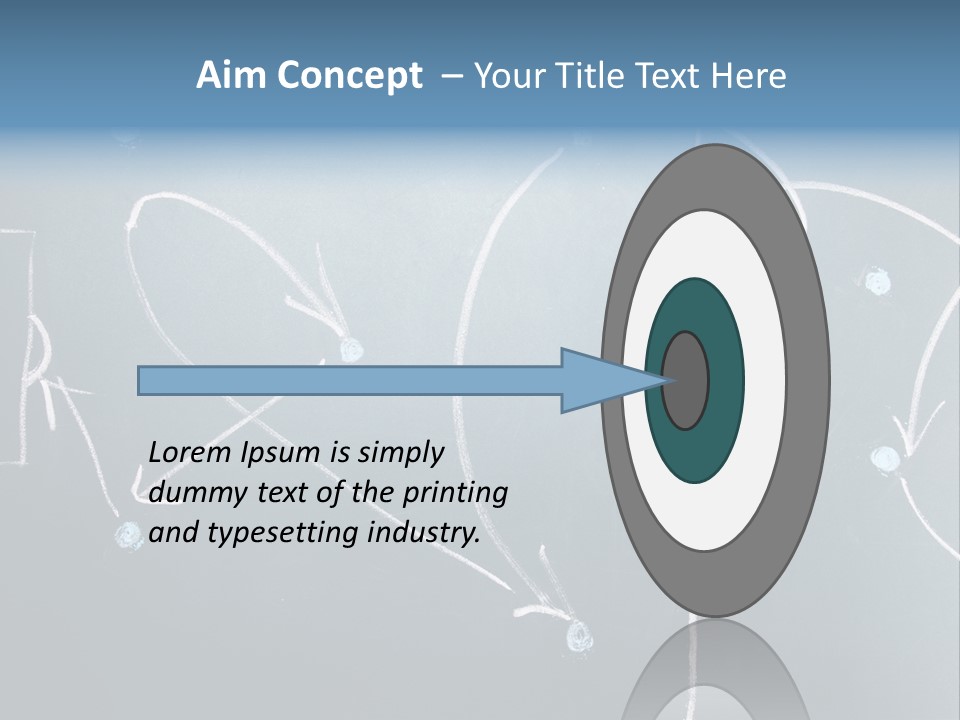 Aim Concept – Your Title Text Here

Lorem Ipsum is simply dummy text of the printing and typesetting industry.